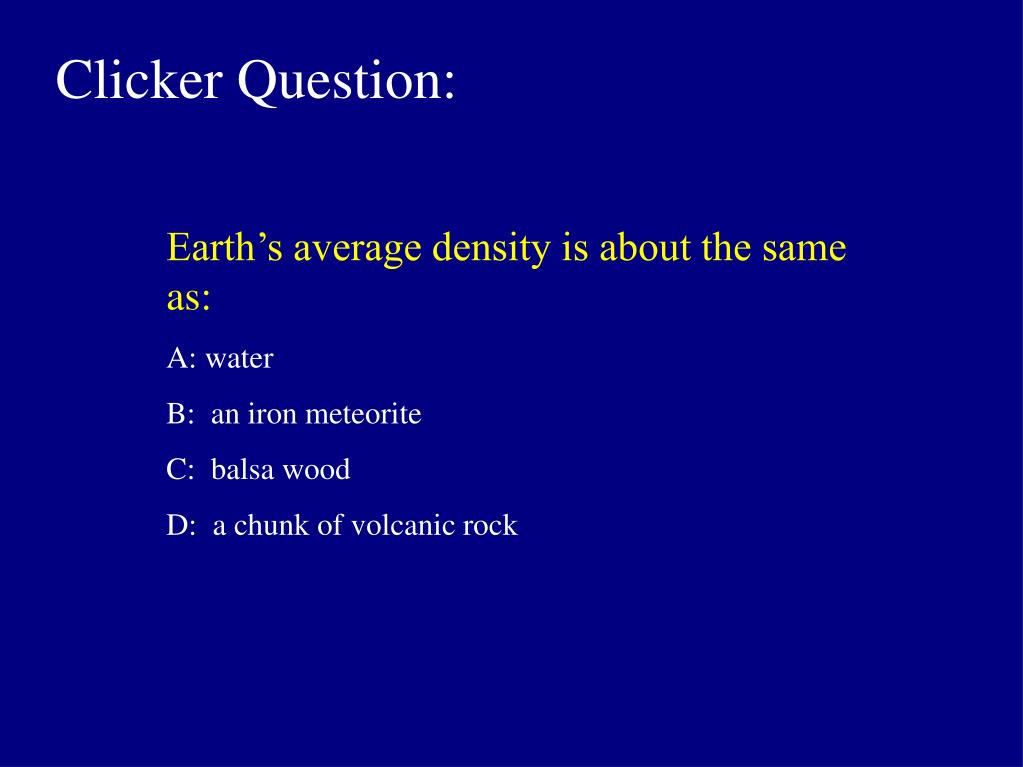 Clicker Question:

Earth’s average density is about the same as:

A: water

B: an iron meteorite

C: balsa wood

D: a chunk of volcanic rock